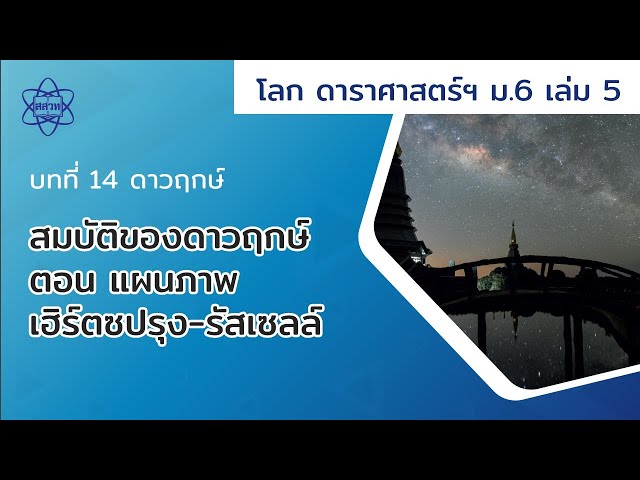 สสวท

โลก ดาราศาสตร์ฯ ม.6 เล่ม 5

บทที่ 14 ดาวฤกษ์

สมบัติของดาวฤกษ์
ตอน แผนภาพ
เฮิร์ตซปรุง-รัสเซลล์